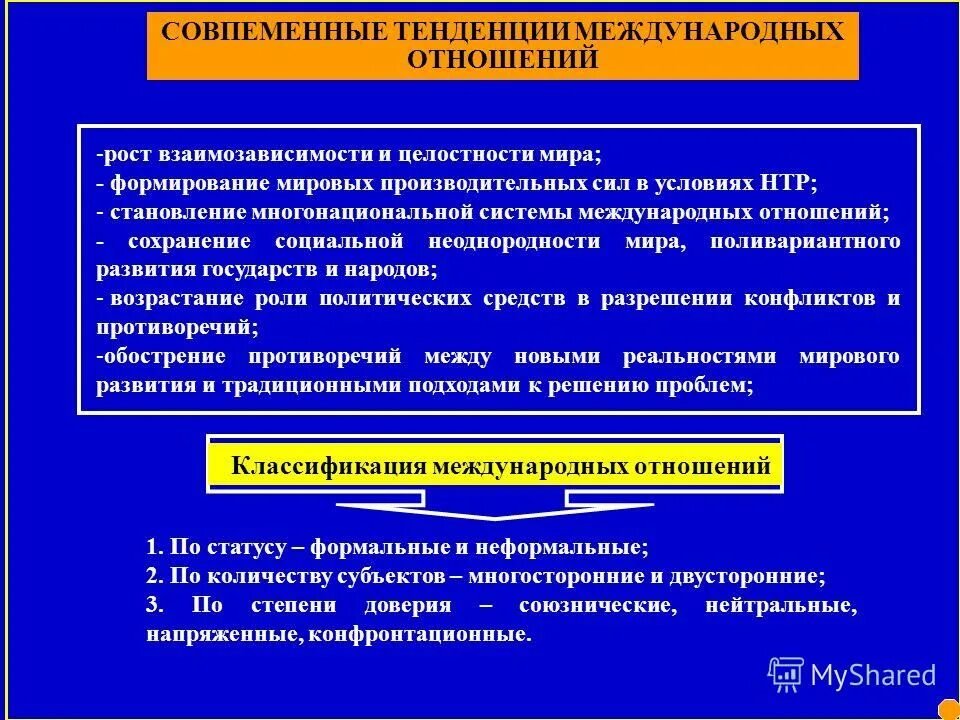 СОВПЕМЕННЫЕ ТЕНДЕНЦИИ МЕЖДУНАРОДНЫХ ОТНОШЕНИЙ

-рост взаимозависимости и целостности мира;
- формирование мировых производительных сил в условиях НТР;
- становление многонациональной системы международных отношений;
- сохранение социальной неоднородности мира, поливариантного развития государств и народов;
- возрастание роли политических средств в разрешении конфликтов и противоречий;
-обострение противоречий между новыми реальностями мирового развития и традиционными подходами к решению проблем;

Классификация международных отношений

1. По статусу – формальные и неформальные;
2. По количеству субъектов – многосторонние и двусторонние;
3. По степени доверия – союзнические, нейтральные, напряженные, конфронтационные.

MyShared